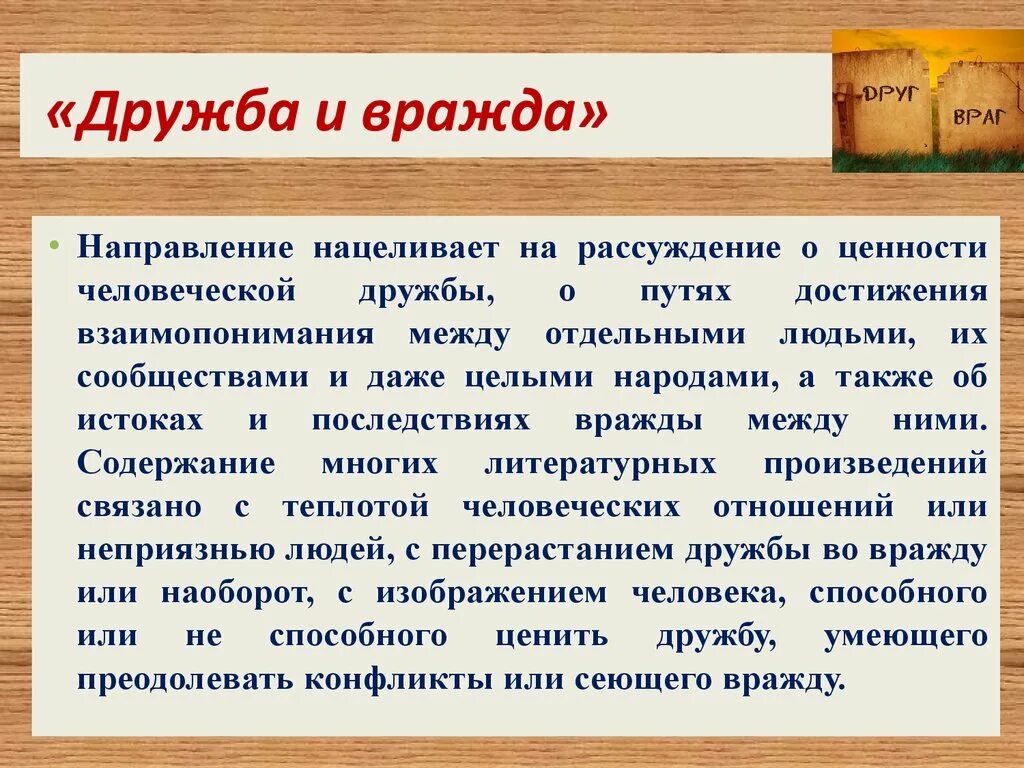 «Дружба и вражда»

ДРУГ ВРАГ

• Направление нацеливает на рассуждение о ценности человеческой дружбы, о путях достижения взаимопонимания между отдельными людьми, их сообществами и даже целыми народами, а также об истоках и последствиях вражды между ними. Содержание многих литературных произведений связано с теплотой человеческих отношений или неприязнью людей, с перерастанием дружбы во вражду или наоборот, с изображением человека, способного или не способного ценить дружбу, умеющего преодолевать конфликты или сеющего вражду.